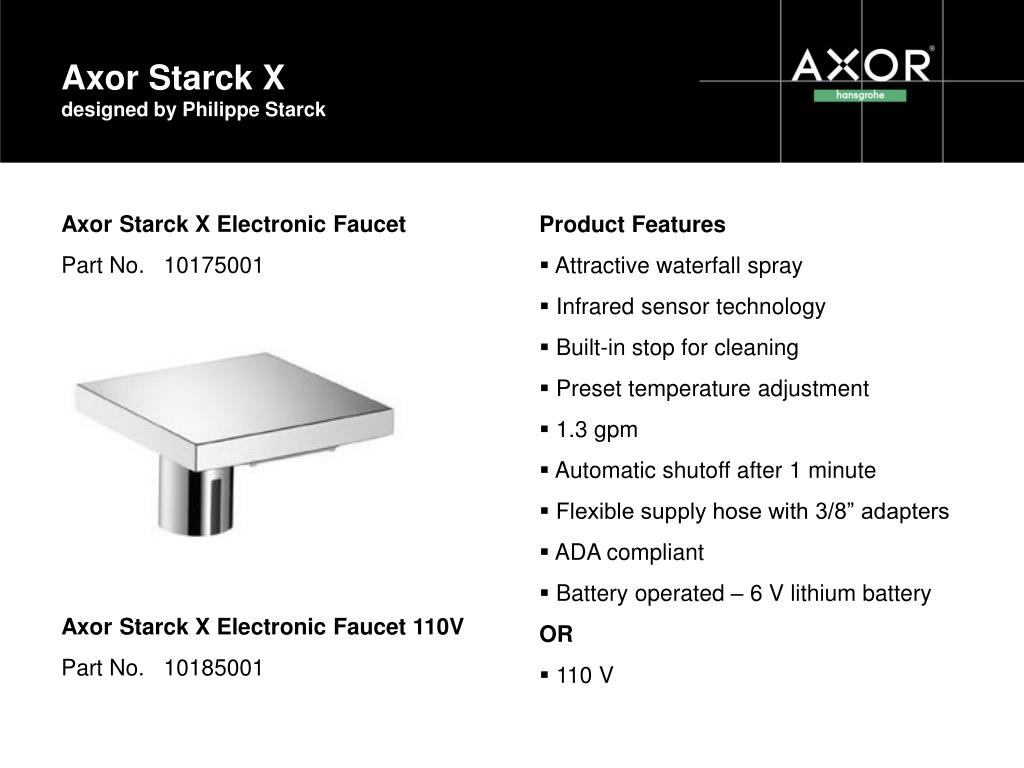 Axor Starck X
designed by Philippe Starck

AXOR®
hansgrohe

Axor Starck X Electronic Faucet
Part No. 10175001

Axor Starck X Electronic Faucet 110V
Part No. 10185001

Product Features
▪ Attractive waterfall spray
▪ Infrared sensor technology
▪ Built-in stop for cleaning
▪ Preset temperature adjustment
▪ 1.3 gpm
▪ Automatic shutoff after 1 minute
▪ Flexible supply hose with 3/8” adapters
▪ ADA compliant
▪ Battery operated – 6 V lithium battery
OR
▪ 110 V